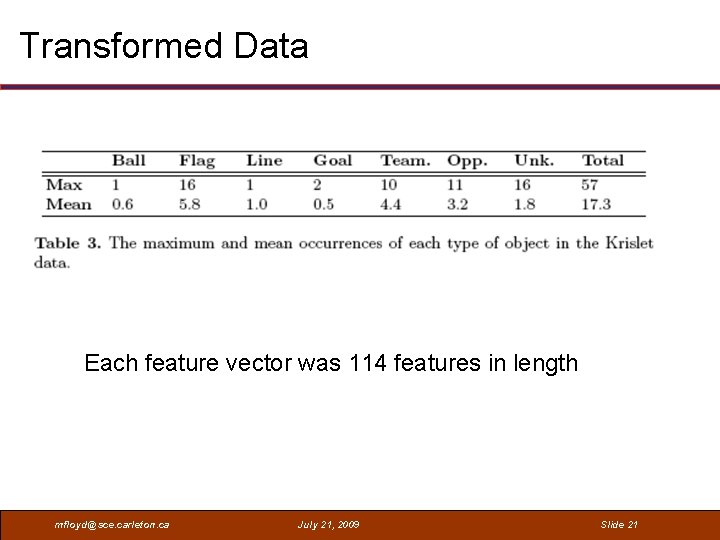 Transformed Data

|  | Ball | Flag | Line | Goal | Team. | Opp. | Unk. | Total |
|---|---|---|---|---|---|---|---|---|
| Max | 1 | 16 | 1 | 2 | 10 | 11 | 16 | 57 |
| Mean | 0.6 | 5.8 | 1.0 | 0.5 | 4.4 | 3.2 | 1.8 | 17.3 |

Table 3. The maximum and mean occurrences of each type of object in the Krislet data.

Each feature vector was 114 features in length

mfloyd@sce.carleton.ca July 21, 2009 Slide 21